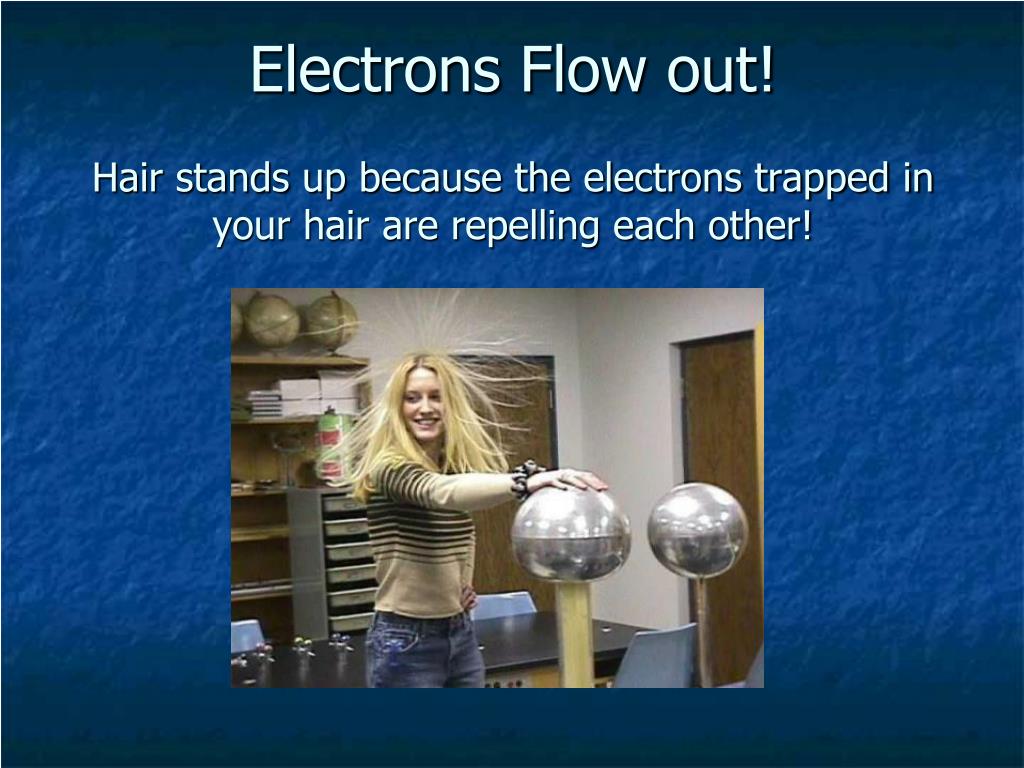 Electrons Flow out!

Hair stands up because the electrons trapped in your hair are repelling each other!